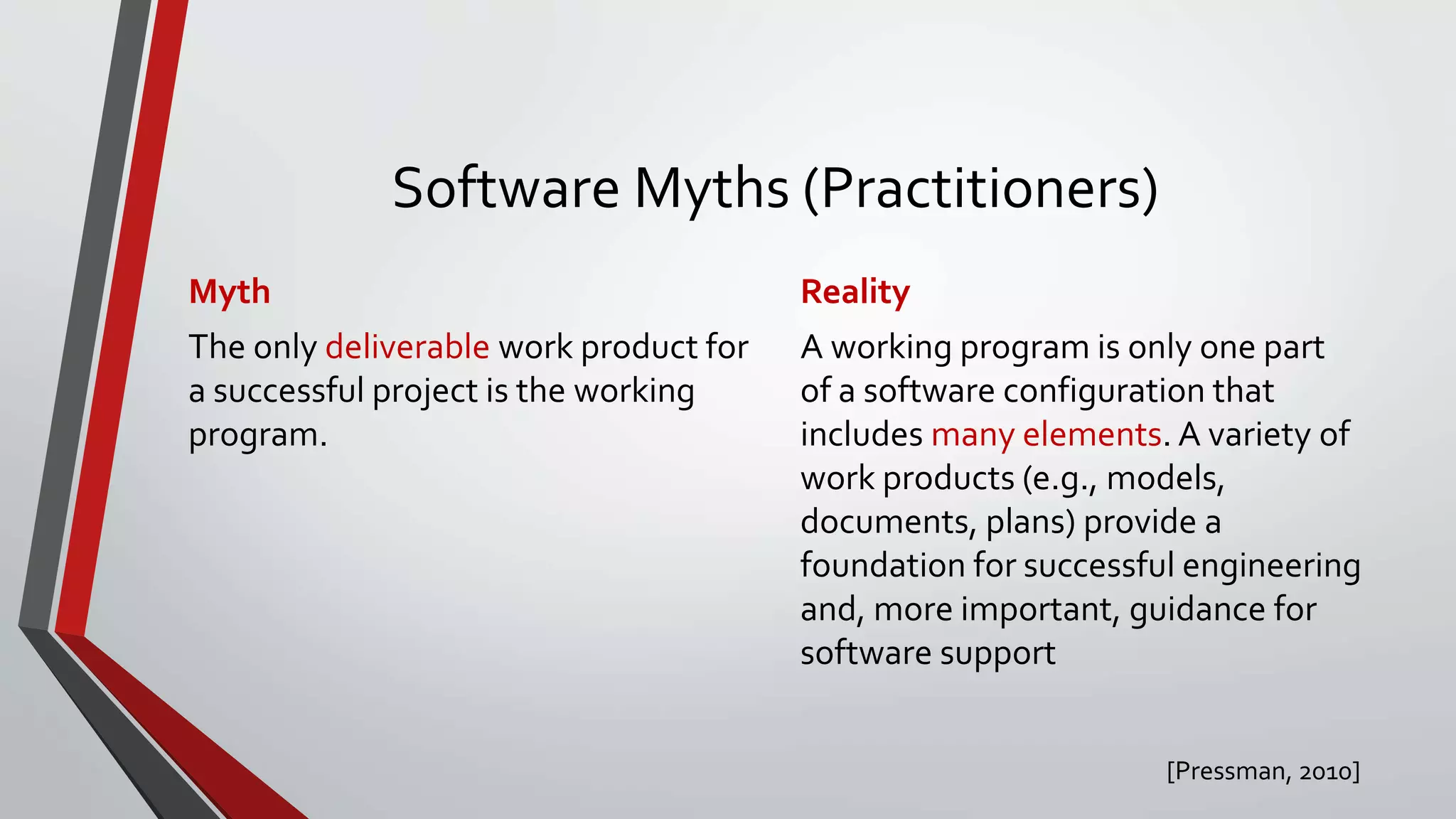 Software Myths (Practitioners)

Myth

The only deliverable work product for a successful project is the working program.

Reality

A working program is only one part of a software configuration that includes many elements. A variety of work products (e.g., models, documents, plans) provide a foundation for successful engineering and, more important, guidance for software support

[Pressman, 2010]